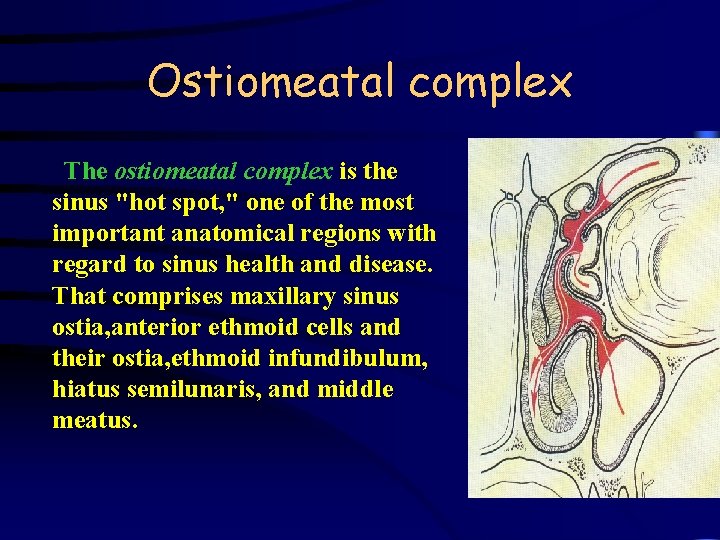 Ostiomeatal complex

The ostiomeatal complex is the sinus "hot spot," one of the most important anatomical regions with regard to sinus health and disease. That comprises maxillary sinus ostia,anterior ethmoid cells and their ostia,ethmoid infundibulum, hiatus semilunaris, and middle meatus.